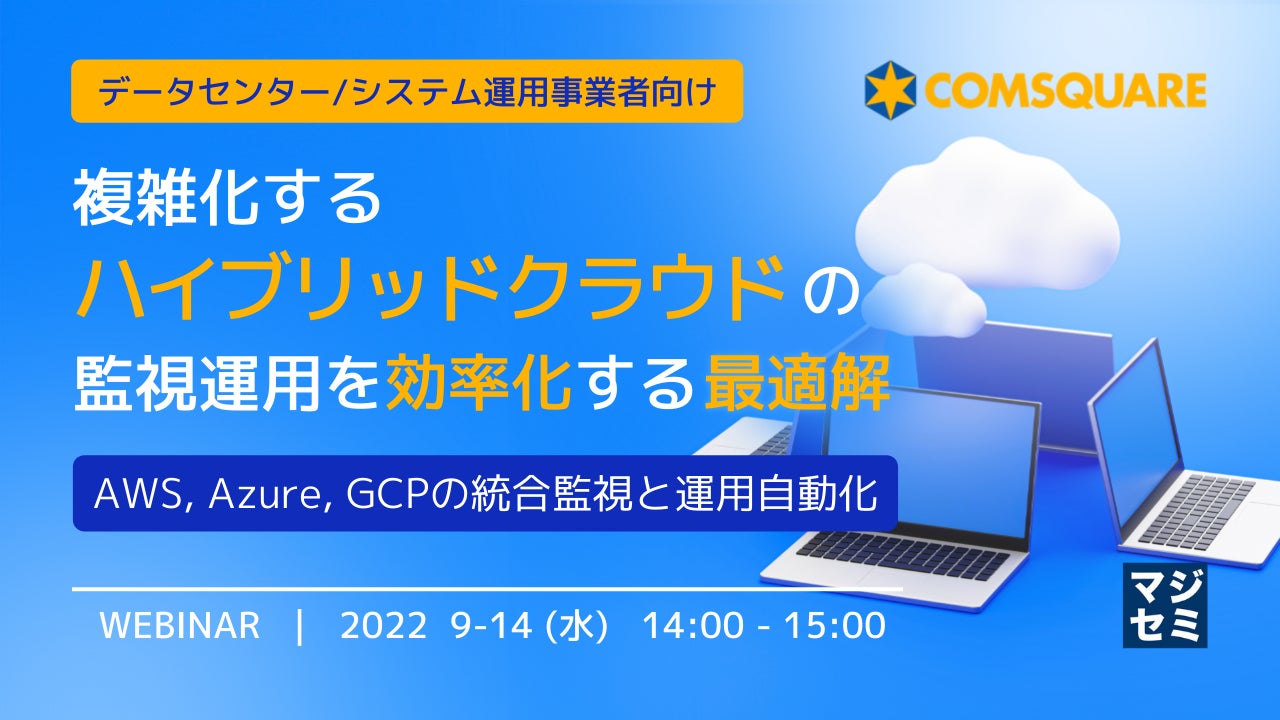 データセンター/システム運用事業者向け

COMSQUARE

複雑化する
ハイブリッドクラウドの
監視運用を効率化する最適解

AWS, Azure, GCPの統合監視と運用自動化

WEBINAR | 2022 9-14 (水) 14:00 - 15:00

マジセミ